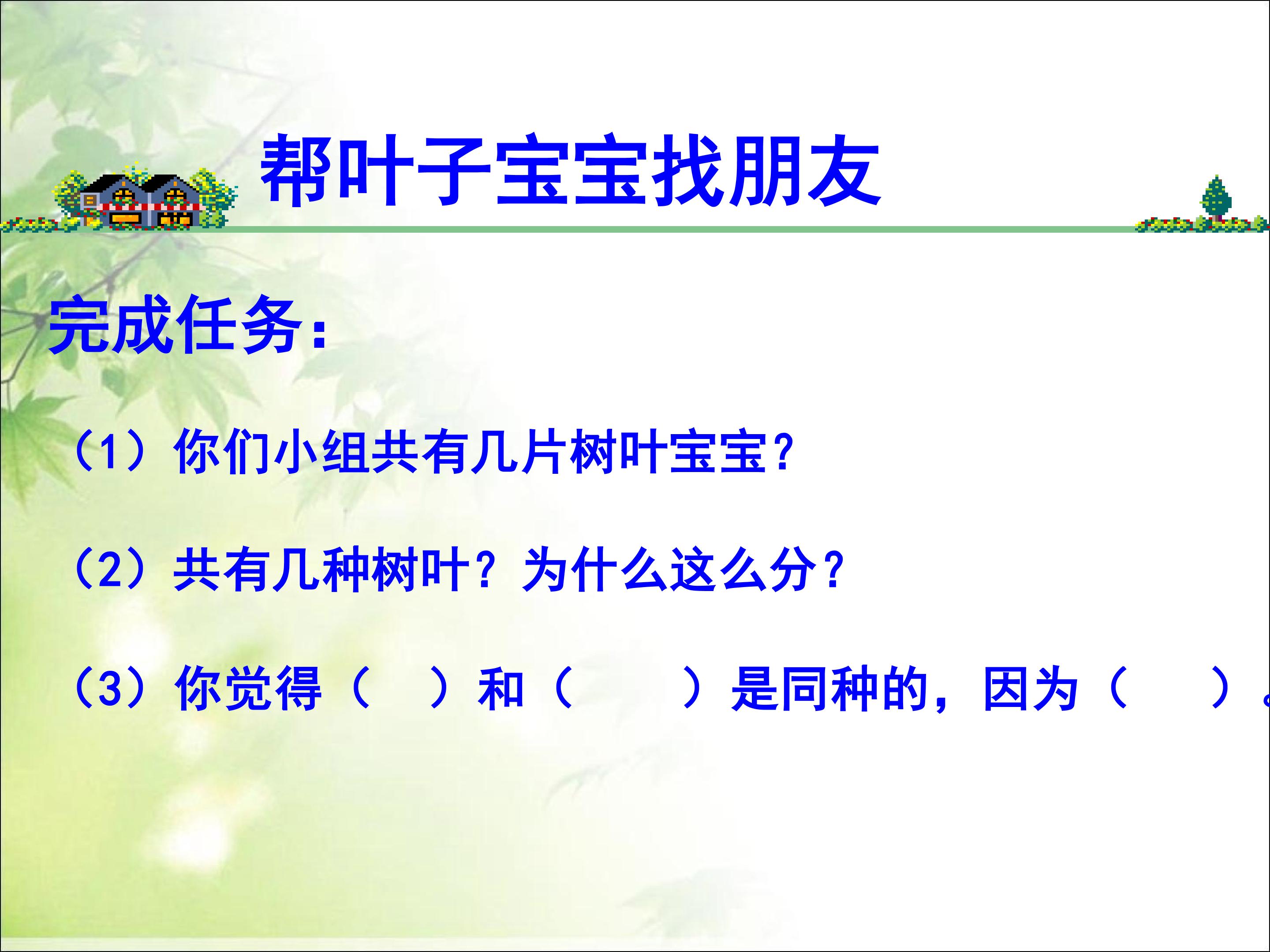 帮叶子宝宝找朋友

完成任务：

（1）你们小组共有几片树叶宝宝？

（2）共有几种树叶？为什么这么分？

（3）你觉得（　）和（　　）是同种的，因为（　　）。